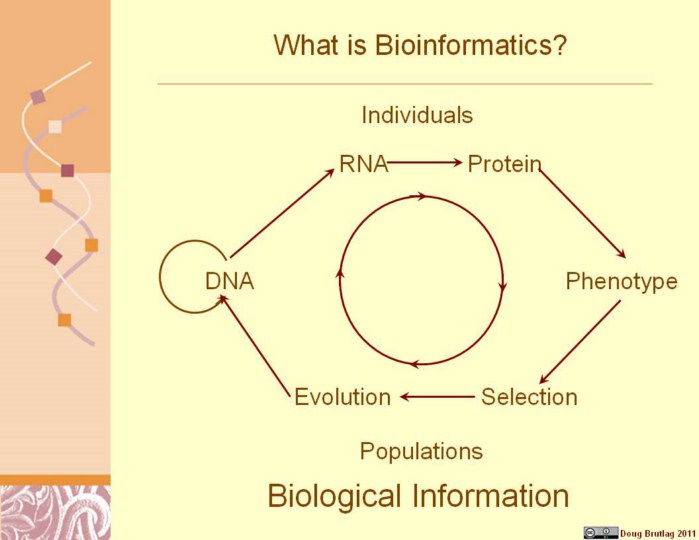 What is Bioinformatics?

Individuals

RNA Protein

DNA

Phenotype

Evolution Selection

Populations

Biological Information

Doug Brutlag 2011